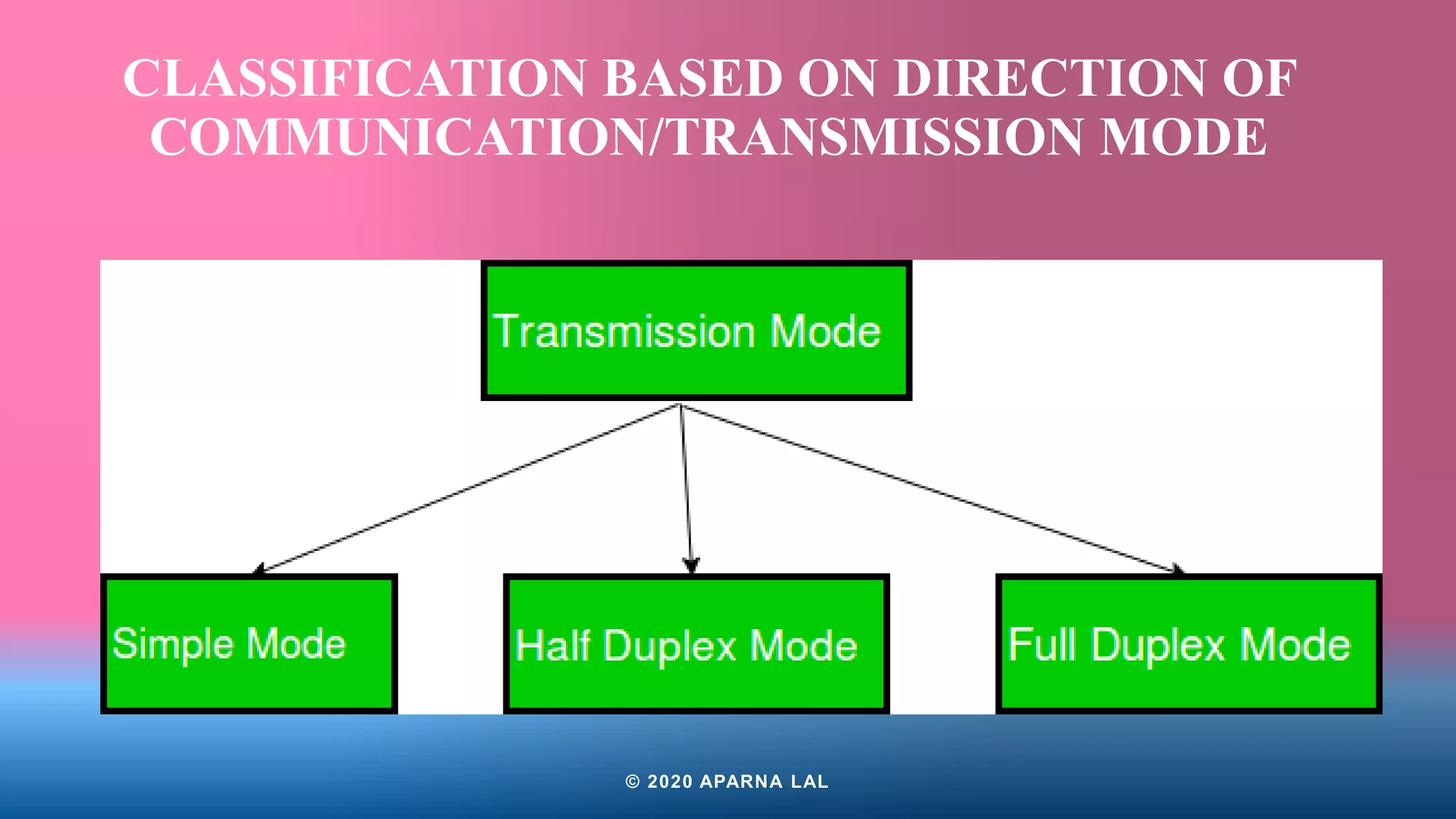 CLASSIFICATION BASED ON DIRECTION OF COMMUNICATION/TRANSMISSION MODE

Transmission Mode

Simple Mode

Half Duplex Mode

Full Duplex Mode

© 2020 APARNA LAL